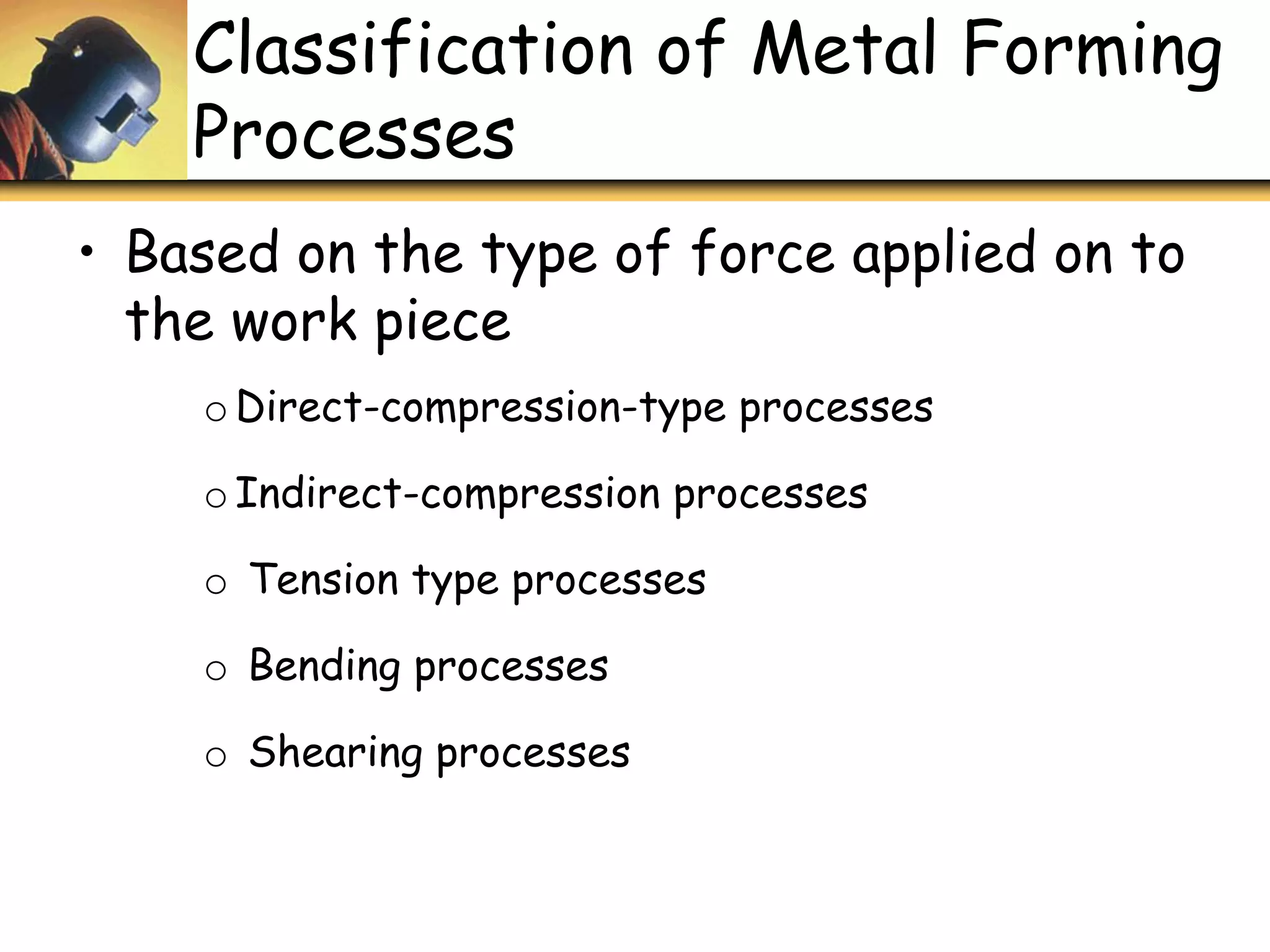 Classification of Metal Forming Processes

• Based on the type of force applied on to the work piece

o Direct-compression-type processes

o Indirect-compression processes

o Tension type processes

o Bending processes

o Shearing processes